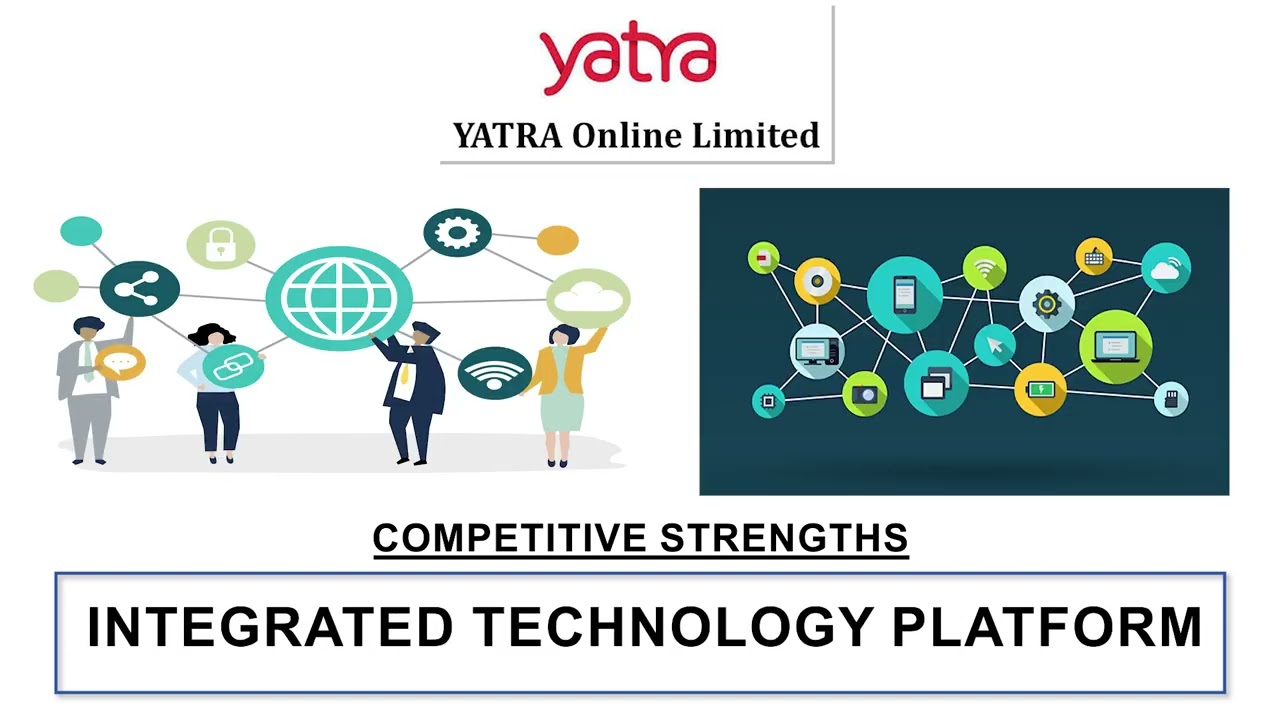 yatra

YATRA Online Limited

COMPETITIVE STRENGTHS

INTEGRATED TECHNOLOGY PLATFORM